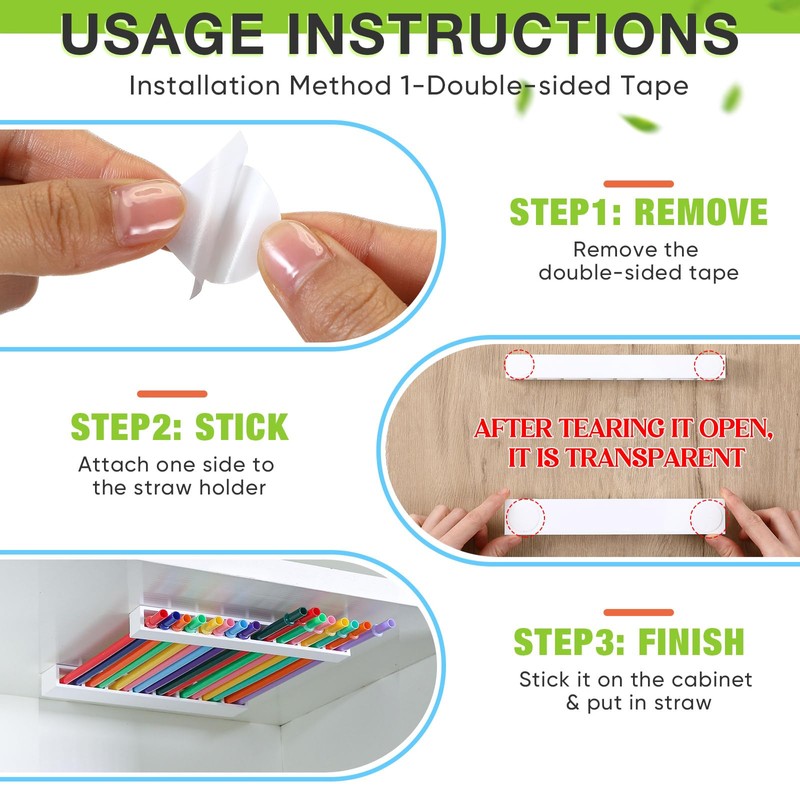 USAGE INSTRUCTIONS

Installation Method 1-Double-sided Tape

STEP1: REMOVE

Remove the double-sided tape

STEP2: STICK

Attach one side to the straw holder

AFTER TEARING IT OPEN, IT IS TRANSPARENT

STEP3: FINISH

Stick it on the cabinet & put in straw